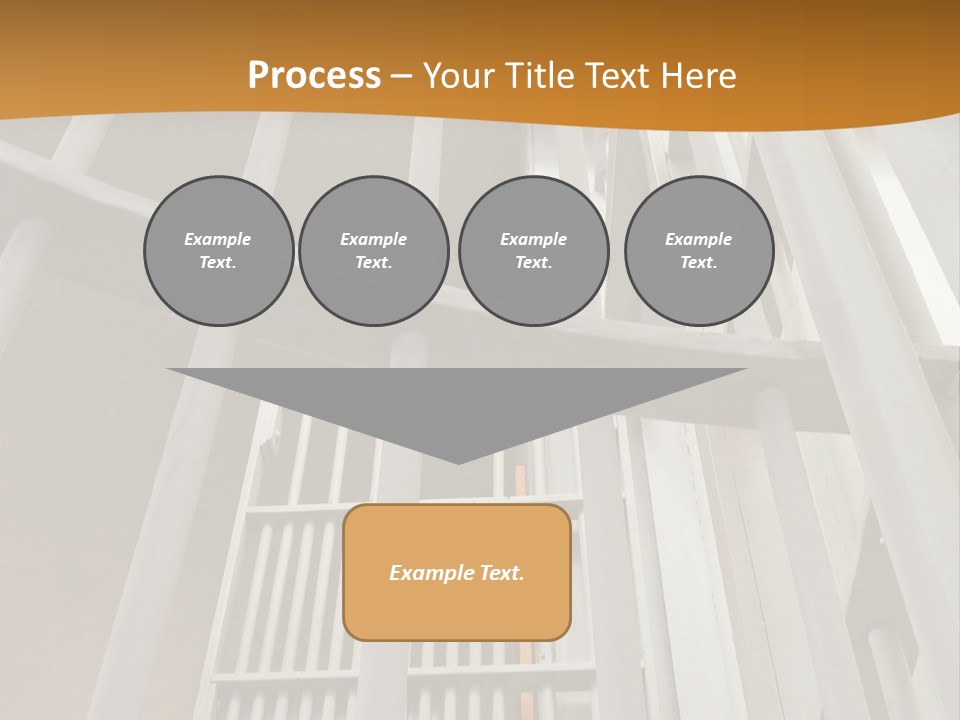 Process – Your Title Text Here

Example Text.

Example Text.

Example Text.

Example Text.

Example Text.